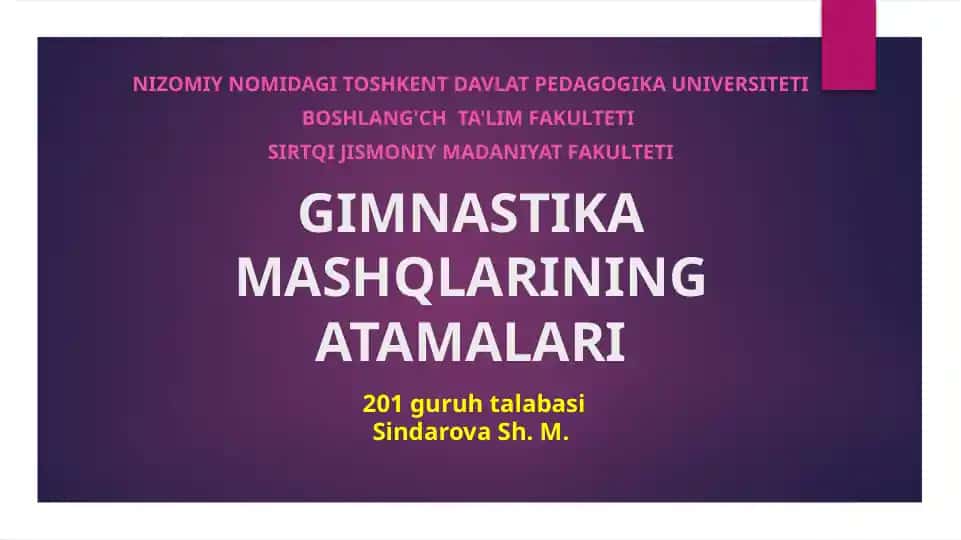 NIZOMIY NOMIDAGI TOSHKENT DAVLAT PEDAGOGIKA UNIVERSITETI
BOSHLANG'CH TA'LIM FAKULTETI
SIRTQI JISMONIY MADANIYAT FAKULTETI

GIMNASTIKA MASHQLARINING ATAMALARI

201 guruh talabasi
Sindarova Sh. M.